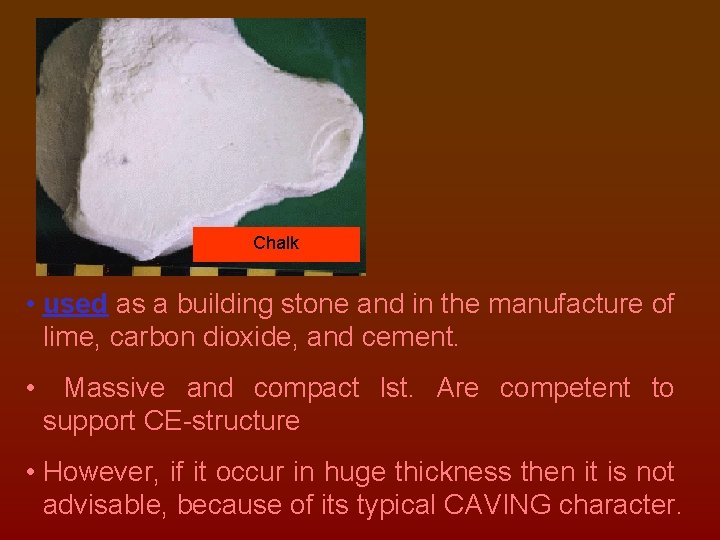 Chalk

• used as a building stone and in the manufacture of lime, carbon dioxide, and cement.

• Massive and compact lst. Are competent to support CE-structure

• However, if it occur in huge thickness then it is not advisable, because of its typical CAVING character.